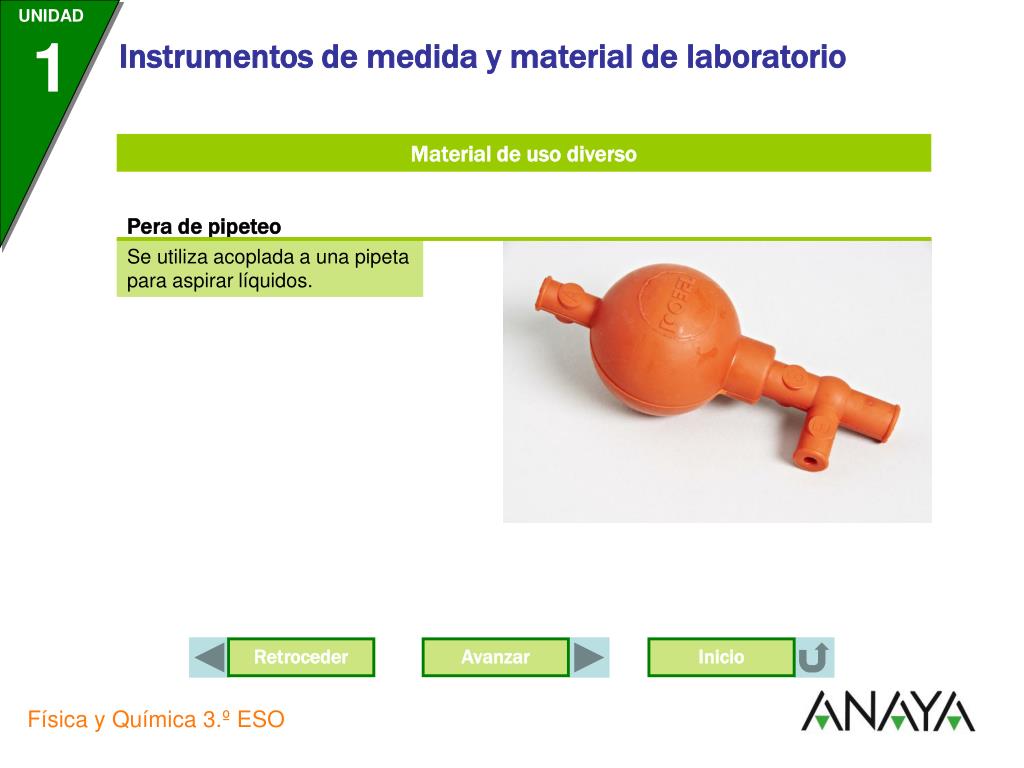 UNIDAD
1
Instrumentos de medida y material de laboratorio

Material de uso diverso

Pera de pipeteo

Se utiliza acoplada a una pipeta para aspirar líquidos.

Retroceder
Avanzar
Inicio

Física y Química 3.º ESO

ANAYA